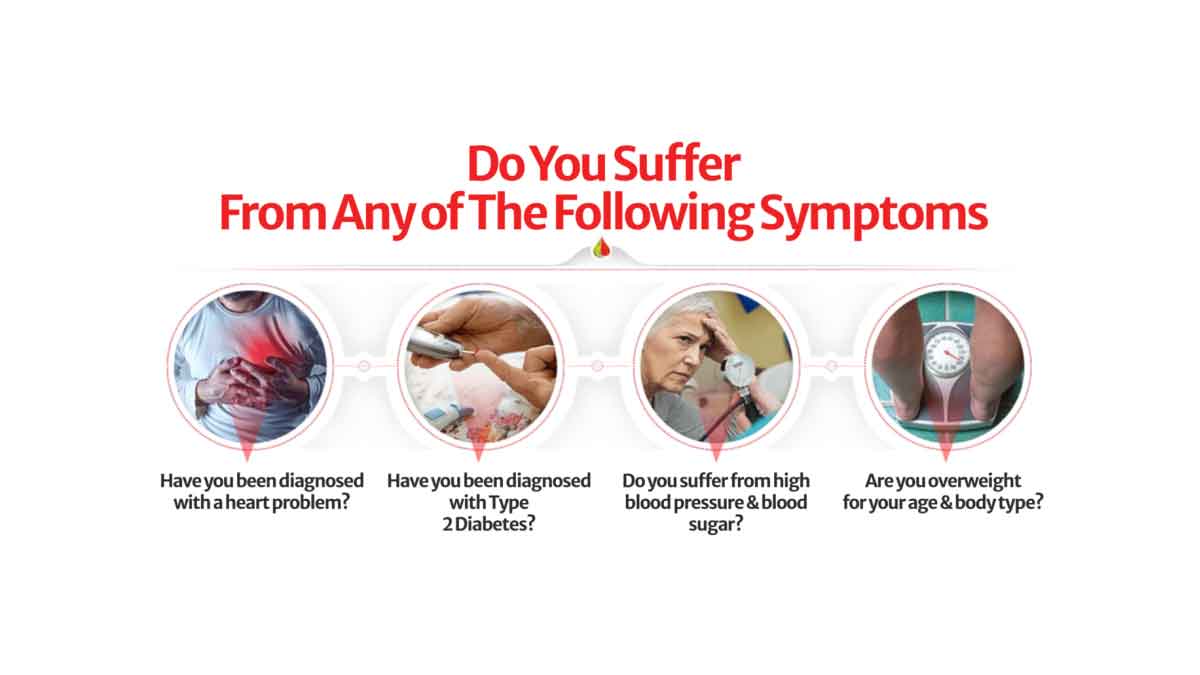 Do You Suffer
From Any of The Following Symptoms

Have you been diagnosed with a heart problem?

Have you been diagnosed with Type 2 Diabetes?

Do you suffer from high blood pressure & blood sugar?

Are you overweight for your age & body type?